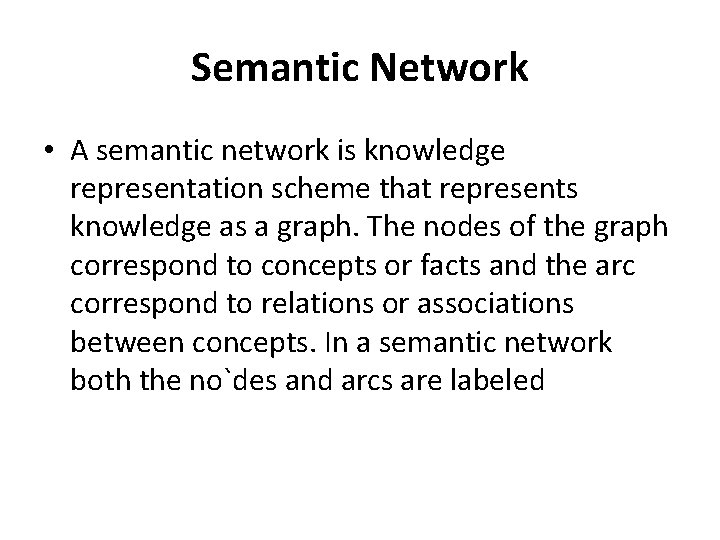 Semantic Network

• A semantic network is knowledge representation scheme that represents knowledge as a graph. The nodes of the graph correspond to concepts or facts and the arc correspond to relations or associations between concepts. In a semantic network both the no`des and arcs are labeled